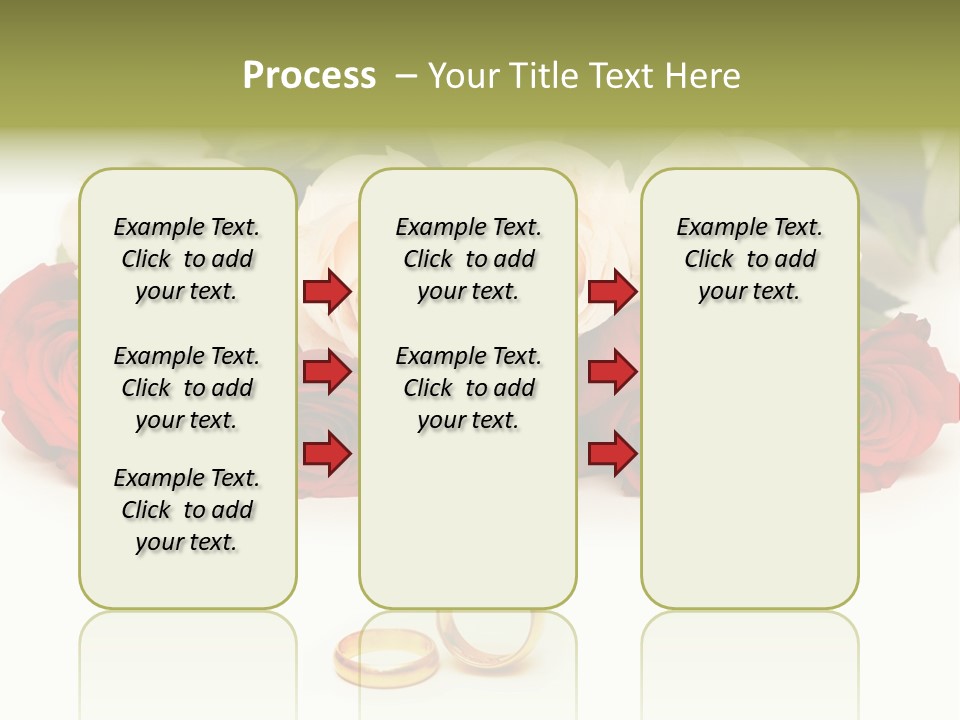 Process – Your Title Text Here

Example Text. Click to add your text.

Example Text. Click to add your text.

Example Text. Click to add your text.

Example Text. Click to add your text.

Example Text. Click to add your text.

Example Text. Click to add your text.